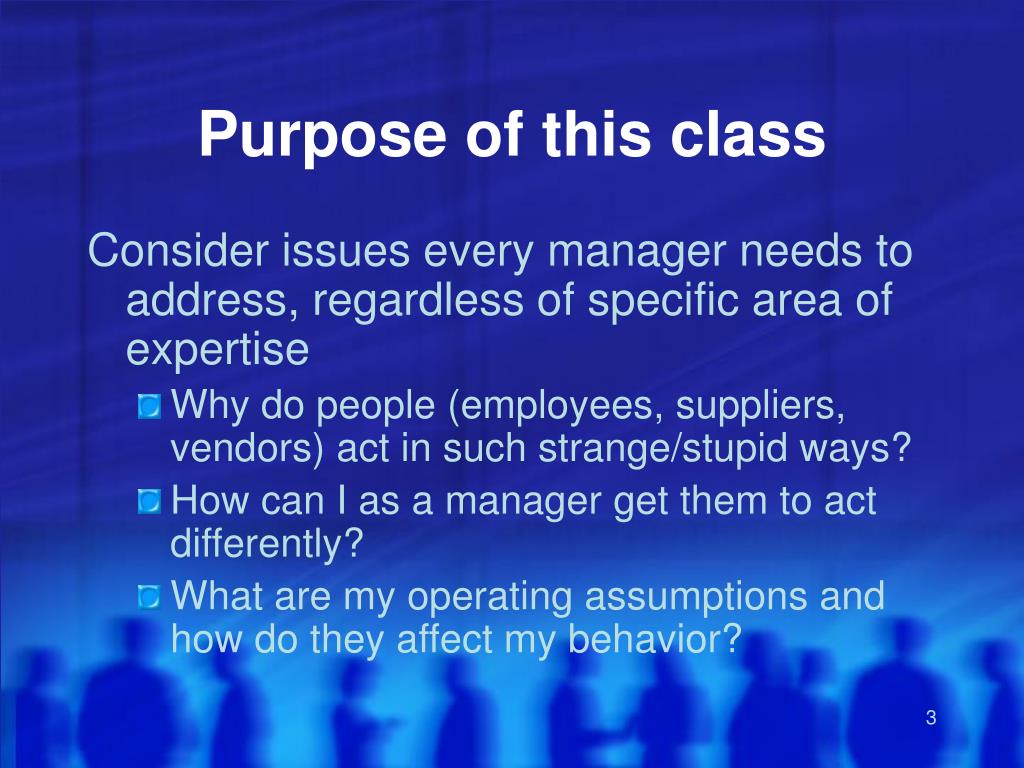 Purpose of this class

Consider issues every manager needs to address, regardless of specific area of expertise

Why do people (employees, suppliers, vendors) act in such strange/stupid ways?

How can I as a manager get them to act differently?

What are my operating assumptions and how do they affect my behavior?

3